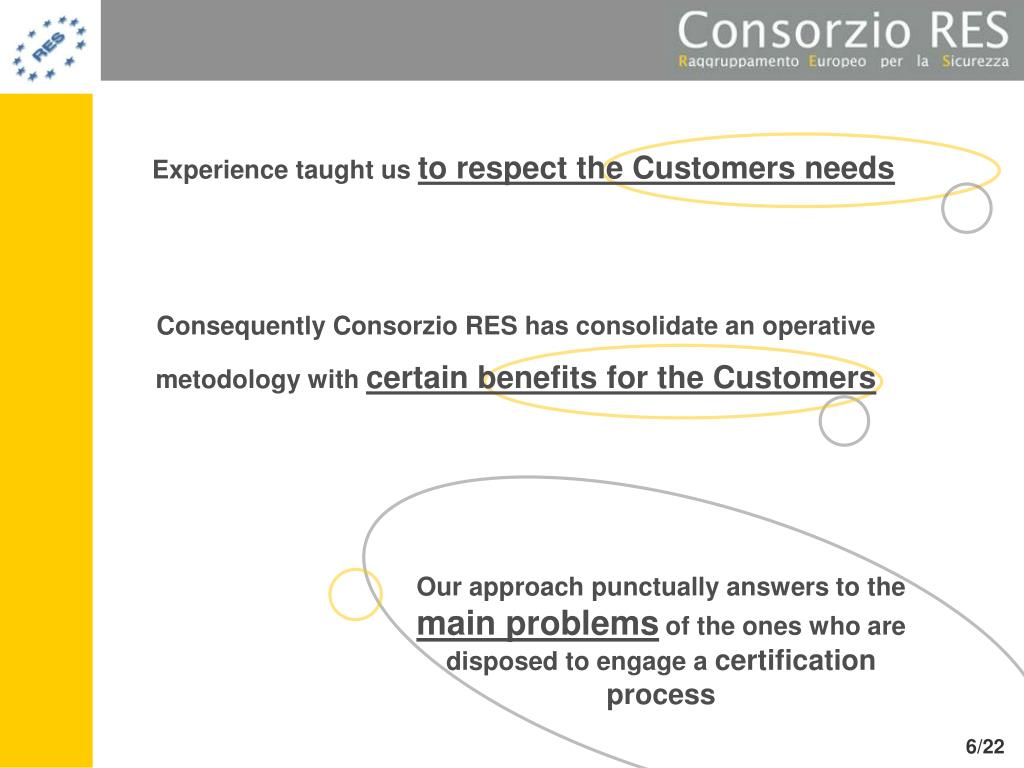 RES

Consorzio RES
Raggruppamento Europeo per la Sicurezza

Experience taught us to respect the Customers needs

Consequently Consorzio RES has consolidate an operative metodology with certain benefits for the Customers

Our approach punctually answers to the main problems of the ones who are disposed to engage a certification process

6/22